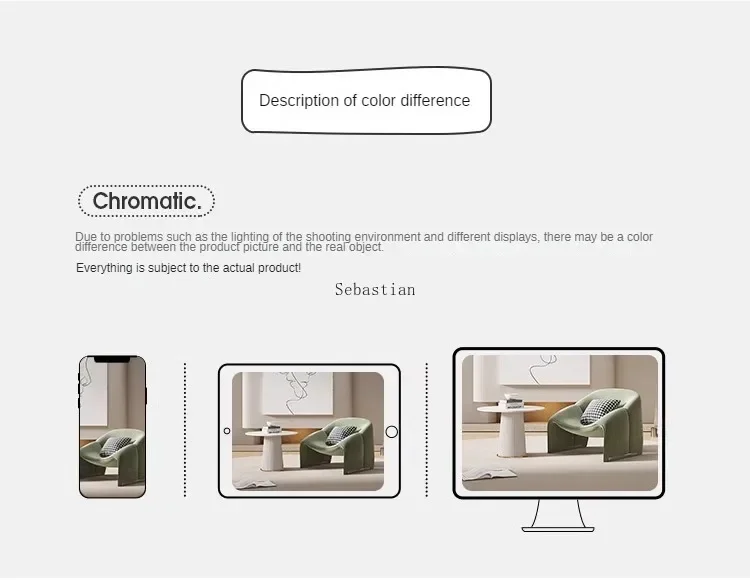 Description of color difference

Chromatic.

Due to problems such as the lighting of the shooting environment and different displays, there may be a color difference between the product picture and the real object.

Everything is subject to the actual product!

Sebastian